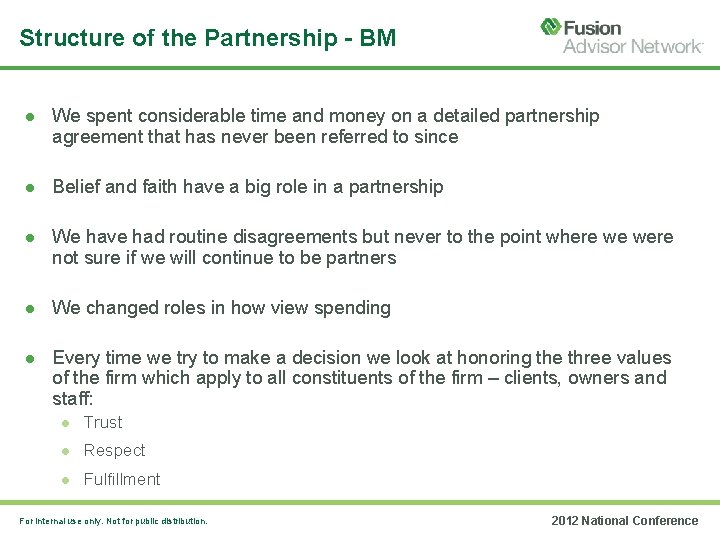 Structure of the Partnership - BM

Fusion
Advisor Network

- We spent considerable time and money on a detailed partnership agreement that has never been referred to since

- Belief and faith have a big role in a partnership

- We have had routine disagreements but never to the point where we were not sure if we will continue to be partners

- We changed roles in how view spending

- Every time we try to make a decision we look at honoring the three values of the firm which apply to all constituents of the firm – clients, owners and staff:
  - Trust
  - Respect
  - Fulfillment

For internal use only. Not for public distribution.

2012 National Conference